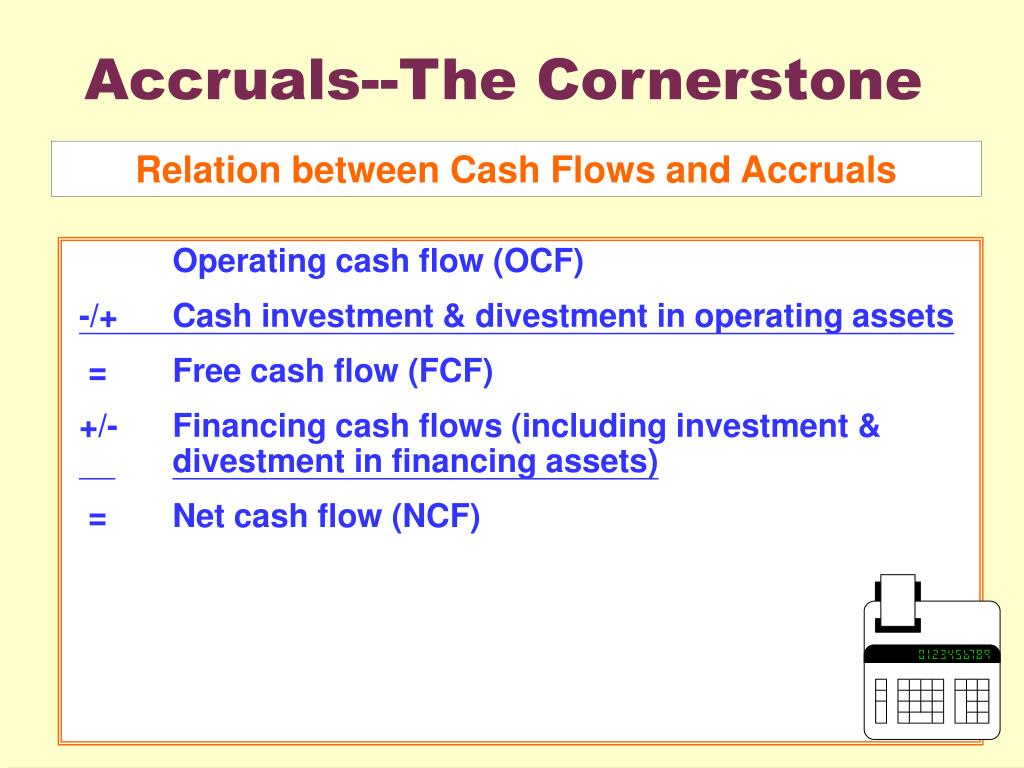 Accruals--The Cornerstone

Relation between Cash Flows and Accruals

Operating cash flow (OCF)

-/+ Cash investment & divestment in operating assets

= Free cash flow (FCF)

+/- Financing cash flows (including investment & divestment in financing assets)

= Net cash flow (NCF)

0123456789